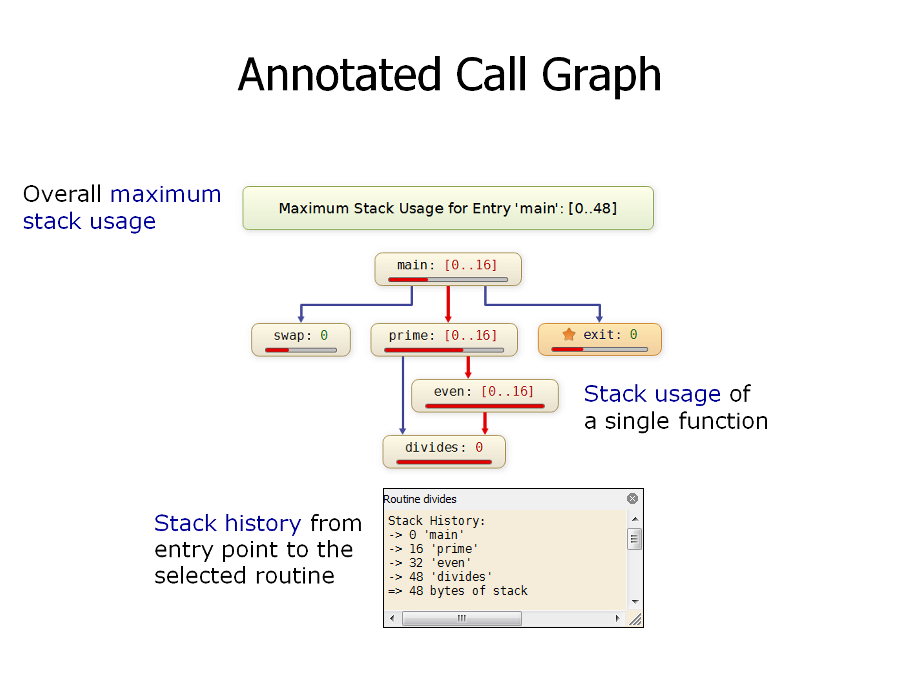 Annotated Call Graph

Overall maximum stack usage

Maximum Stack Usage for Entry 'main': [0..48]

main: [0..16]

swap: 0

prime: [0..16]

exit: 0

even: [0..16]

divides: 0

Stack usage of a single function

Stack history from entry point to the selected routine

Routine divides

Stack History:
-> 0 'main'
-> 16 'prime'
-> 32 'even'
-> 48 'divides'
=> 48 bytes of stack